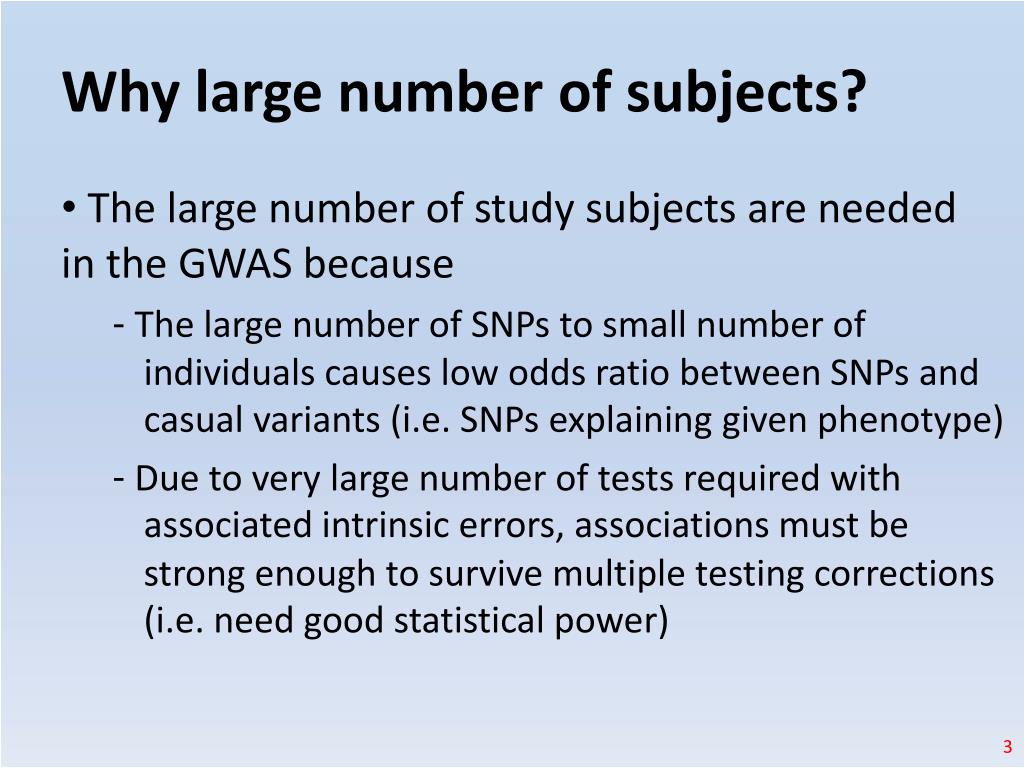 Why large number of subjects?

• The large number of study subjects are needed in the GWAS because

- The large number of SNPs to small number of individuals causes low odds ratio between SNPs and casual variants (i.e. SNPs explaining given phenotype)

- Due to very large number of tests required with associated intrinsic errors, associations must be strong enough to survive multiple testing corrections (i.e. need good statistical power)

3